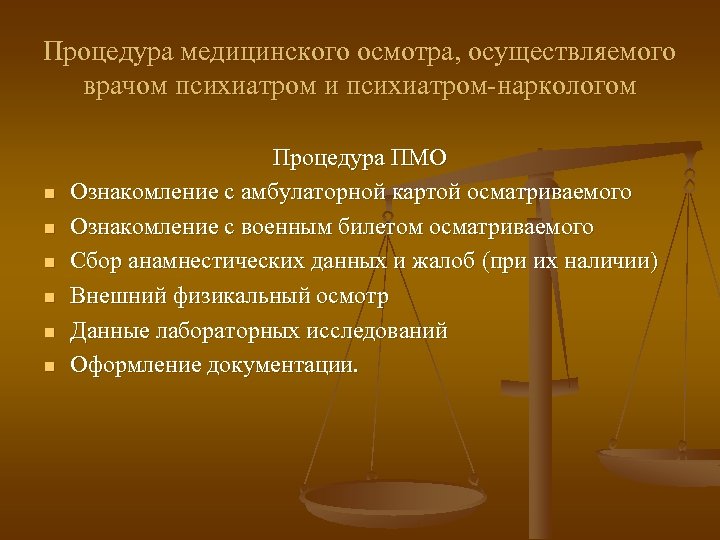 Процедура медицинского осмотра, осуществляемого врачом психиатром и психиатром-наркологом

Процедура ПМО

- Ознакомление с амбулаторной картой осматриваемого
- Ознакомление с военным билетом осматриваемого
- Сбор анамнестических данных и жалоб (при их наличии)
- Внешний физикальный осмотр
- Данные лабораторных исследований
- Оформление документации.